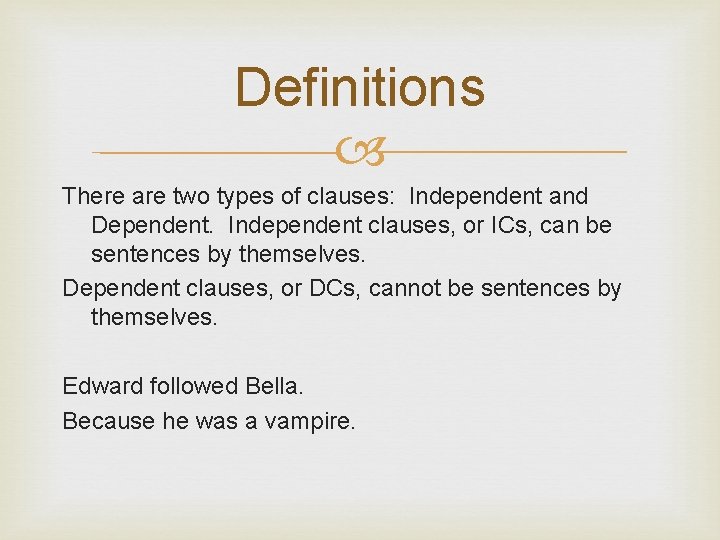 Definitions

There are two types of clauses: Independent and Dependent. Independent clauses, or ICs, can be sentences by themselves.

Dependent clauses, or DCs, cannot be sentences by themselves.

Edward followed Bella.

Because he was a vampire.